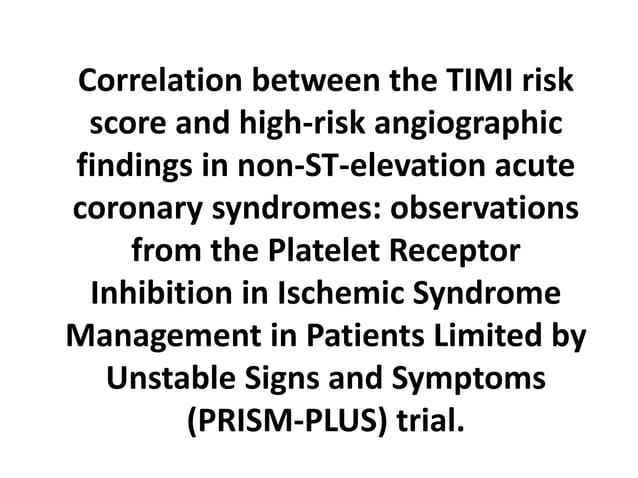 Correlation between the TIMI risk score and high-risk angiographic findings in non-ST-elevation acute coronary syndromes: observations from the Platelet Receptor Inhibition in Ischemic Syndrome Management in Patients Limited by Unstable Signs and Symptoms (PRISM-PLUS) trial.